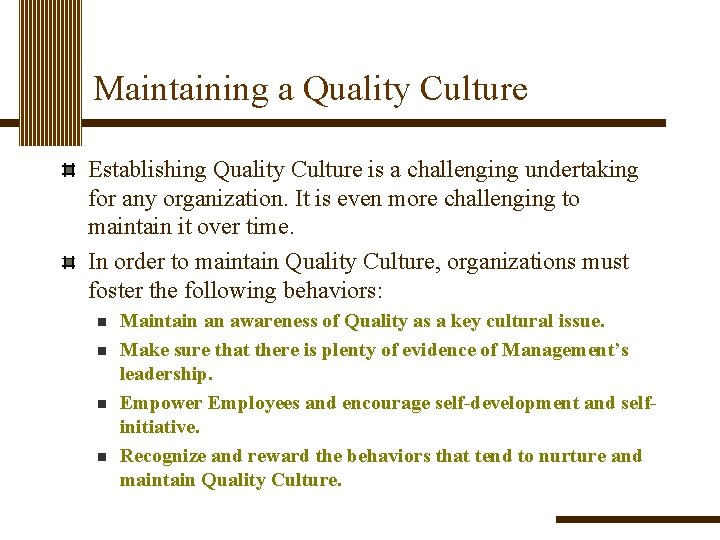 Maintaining a Quality Culture

Establishing Quality Culture is a challenging undertaking for any organization. It is even more challenging to maintain it over time.

In order to maintain Quality Culture, organizations must foster the following behaviors:

Maintain an awareness of Quality as a key cultural issue.

Make sure that there is plenty of evidence of Management's leadership.

Empower Employees and encourage self-development and self-initiative.

Recognize and reward the behaviors that tend to nurture and maintain Quality Culture.